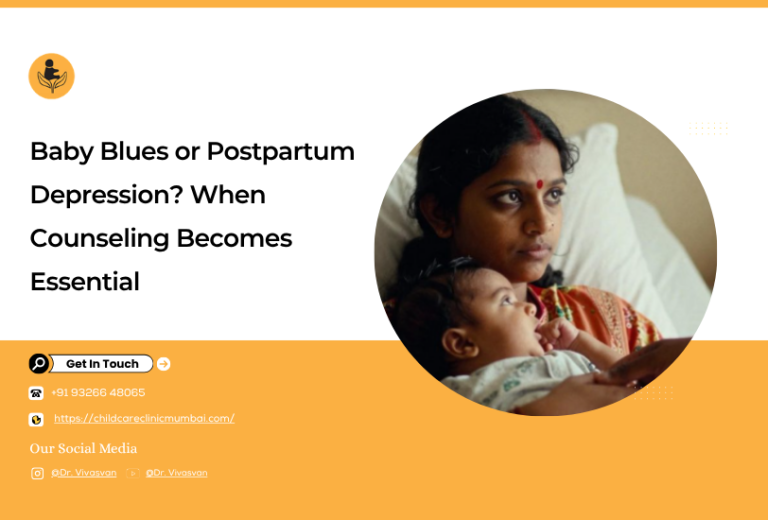 Baby Blues or Postpartum Depression? When Counseling Becomes Essential

Get In Touch

+91 93266 48065

https://childcareclinicmumbai.com/

Our Social Media

@Dr. Vivasvan @Dr. Vivasvan